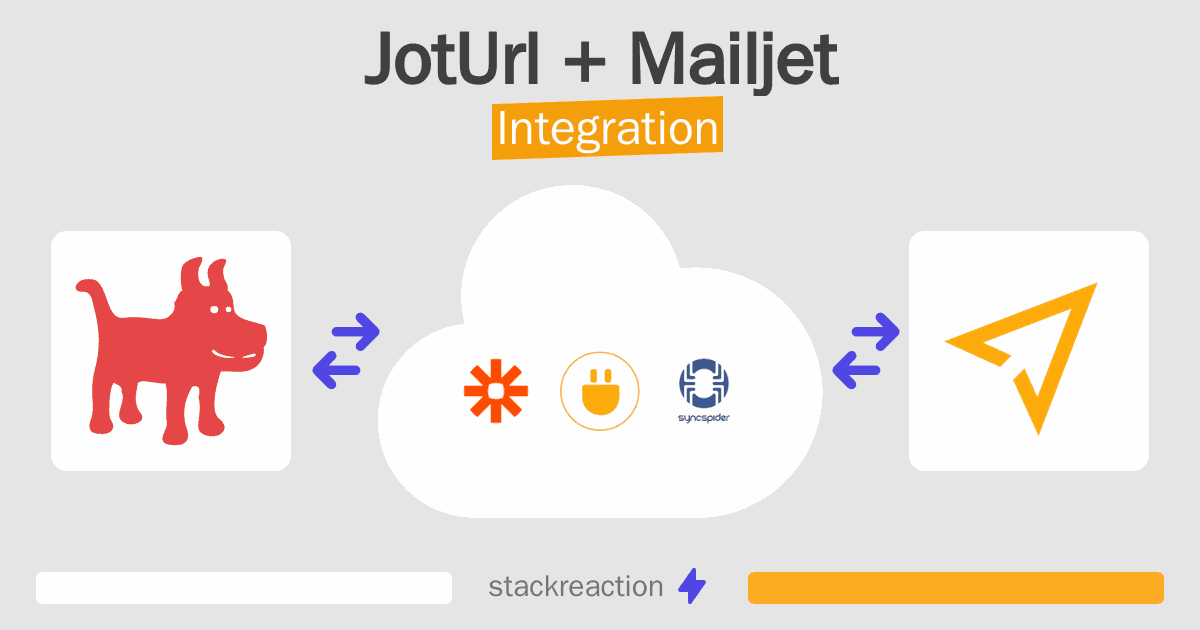 JotUrl + Mailjet
Integration

syncspider

stackreaction